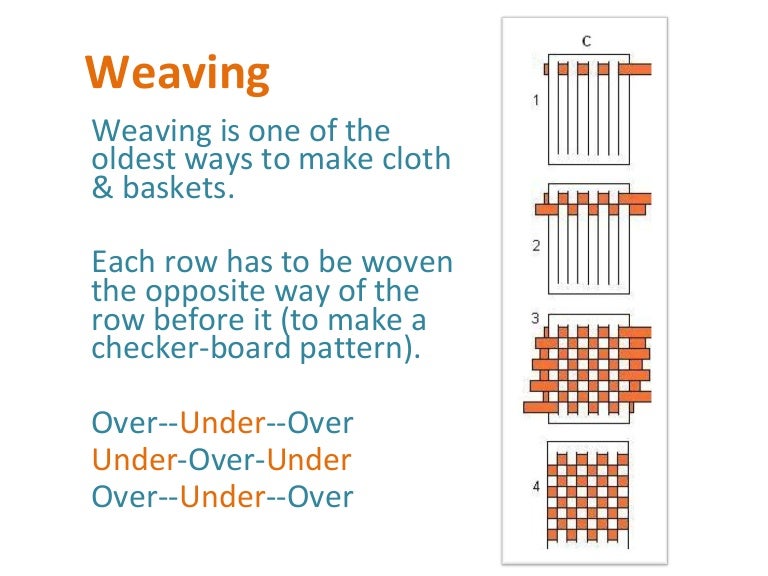 Weaving

Weaving is one of the oldest ways to make cloth & baskets.

Each row has to be woven the opposite way of the row before it (to make a checker-board pattern).

Over--Under--Over
Under-Over-Under
Over--Under--Over

C
1
2
3
4